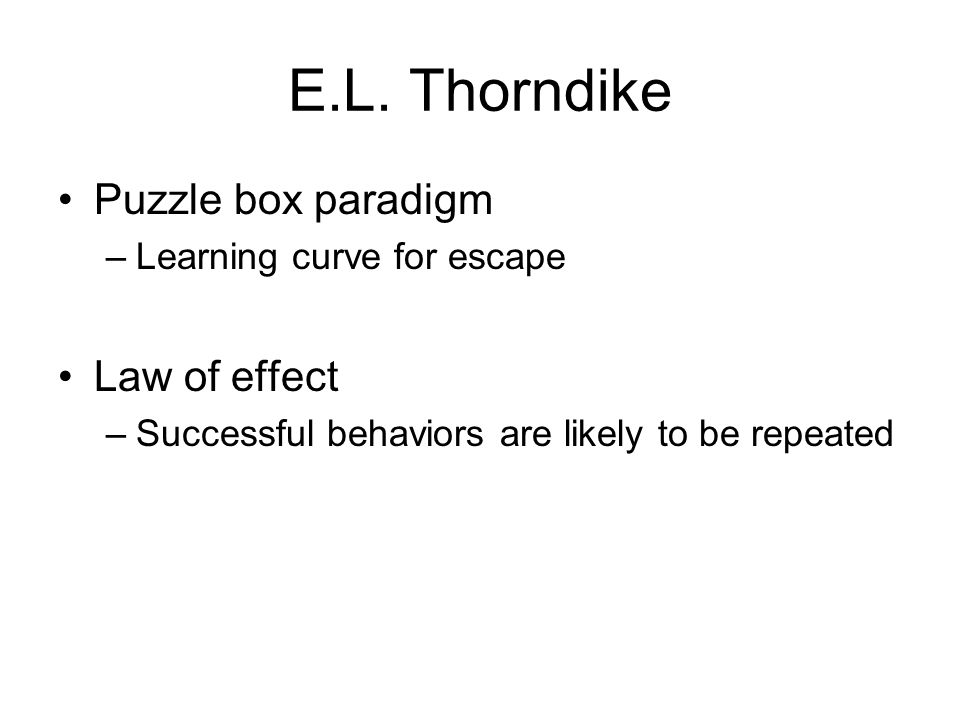 E.L. Thorndike

• Puzzle box paradigm
– Learning curve for escape

• Law of effect
– Successful behaviors are likely to be repeated